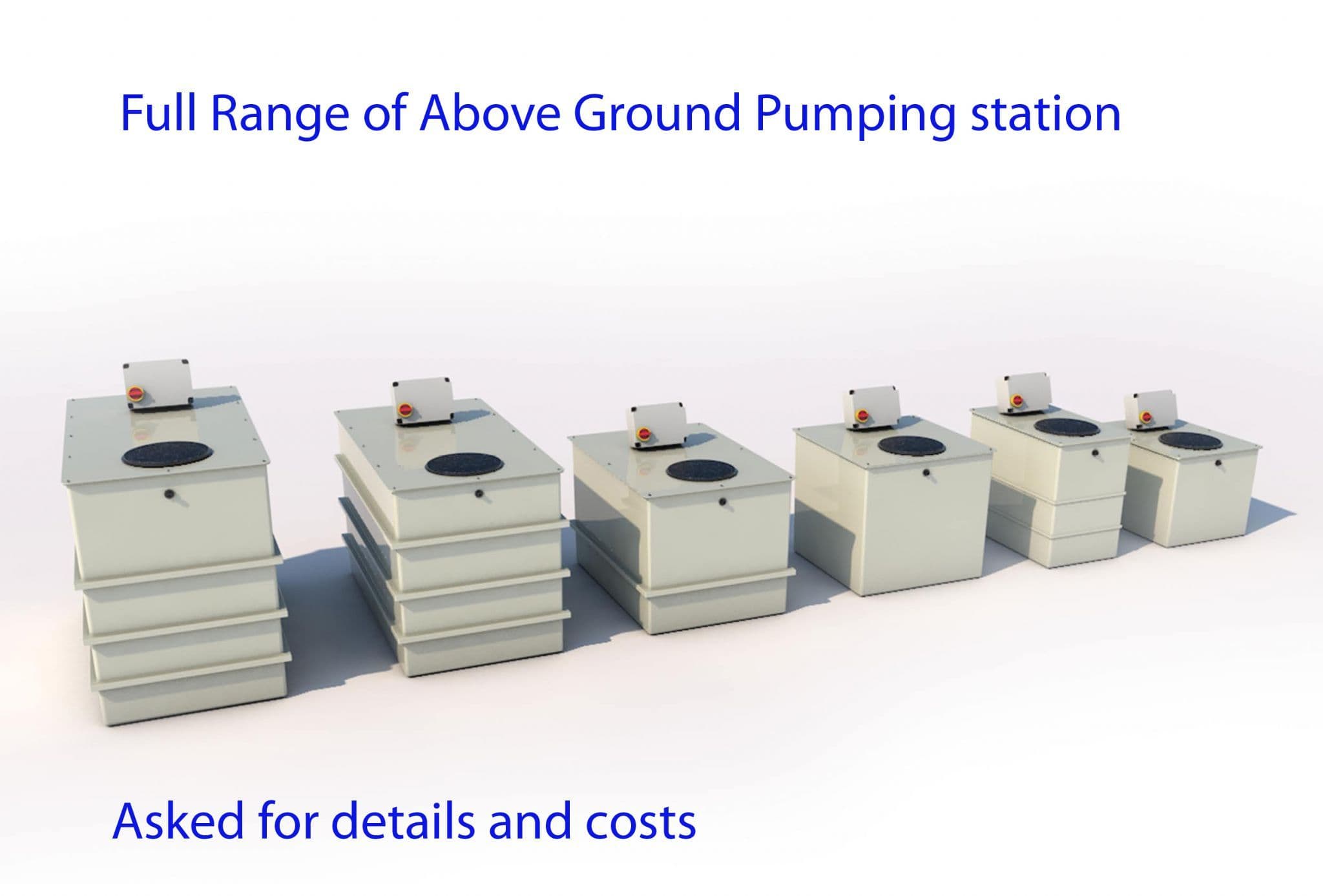 Full Range of Above Ground Pumping station

Asked for details and costs